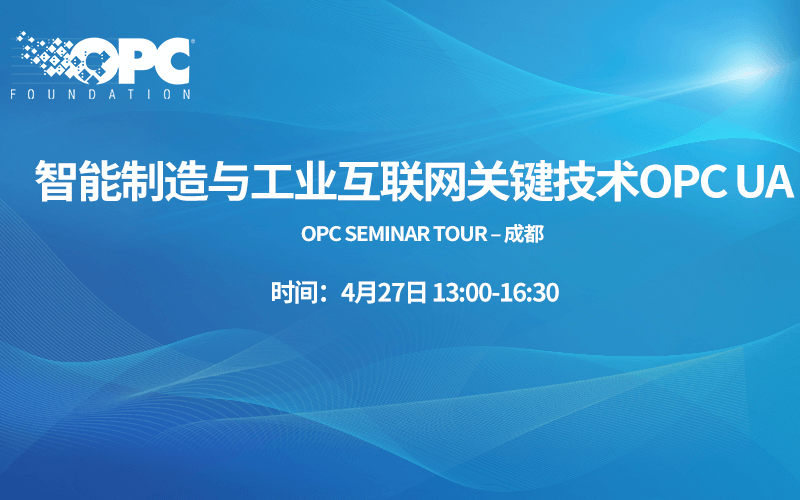 OPC®
FOUNDATION

智能制造与工业互联网关键技术OPC UA

OPC SEMINAR TOUR – 成都

时间：4月27日 13:00-16:30